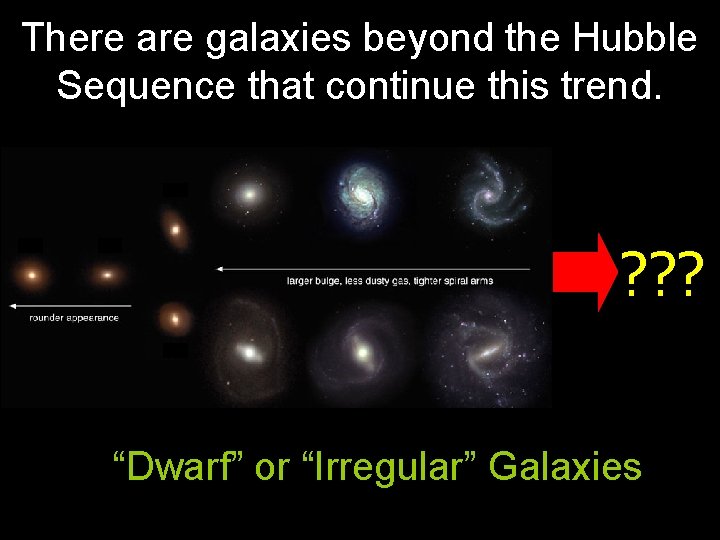 There are galaxies beyond the Hubble Sequence that continue this trend.

larger bulge, less dusty gas, tighter spiral arms

rounder appearance

???

“Dwarf” or “Irregular” Galaxies